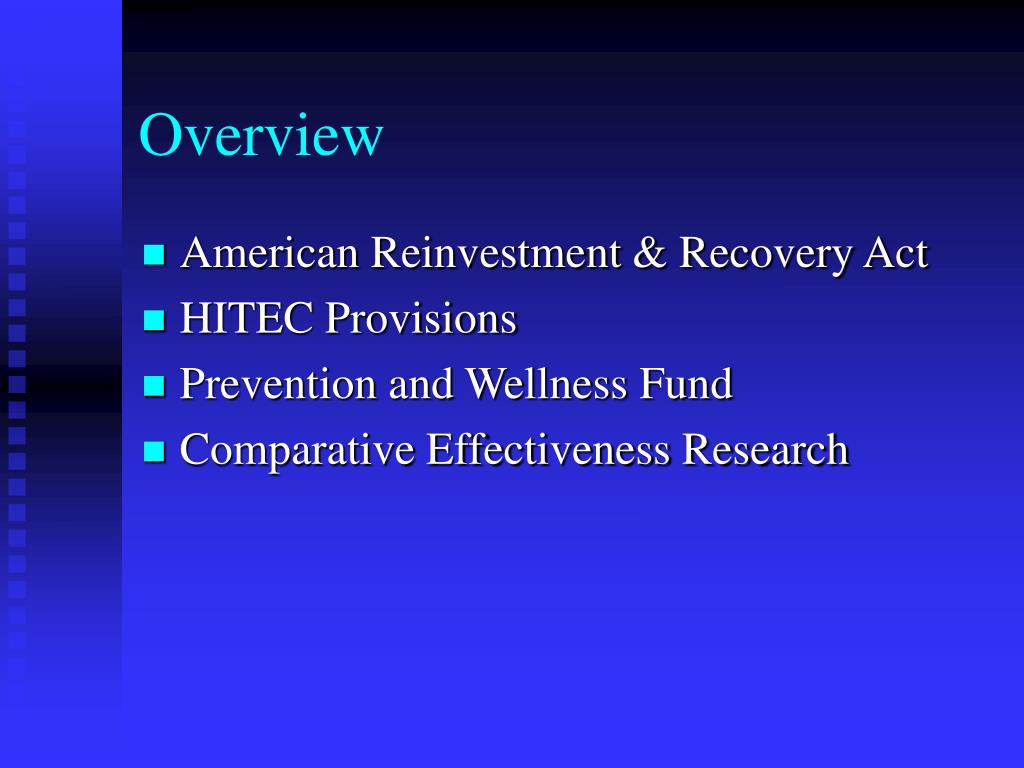 Overview

- American Reinvestment & Recovery Act
- HITEC Provisions
- Prevention and Wellness Fund
- Comparative Effectiveness Research